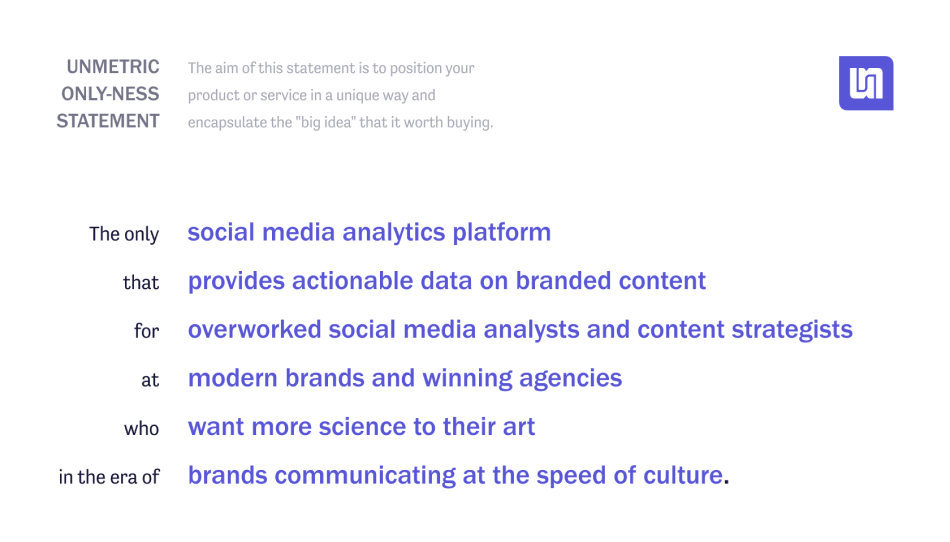 UNMETRIC ONLY-NESS STATEMENT

The aim of this statement is to position your product or service in a unique way and encapsulate the "big idea" that it worth buying.

The only social media analytics platform

that provides actionable data on branded content

for overworked social media analysts and content strategists

at modern brands and winning agencies

who want more science to their art

in the era of brands communicating at the speed of culture.